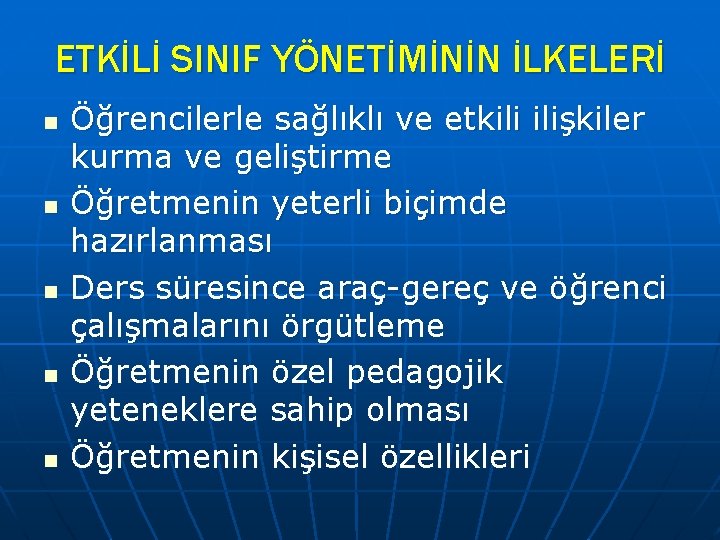 ETKİLİ SINIF YÖNETİMİNİN İLKELERİ

- Öğrencilerle sağlıklı ve etkili ilişkiler kurma ve geliştirme
- Öğretmenin yeterli biçimde hazırlanması
- Ders süresince araç-gereç ve öğrenci çalışmalarını örgütleme
- Öğretmenin özel pedagojik yeteneklere sahip olması
- Öğretmenin kişisel özellikleri